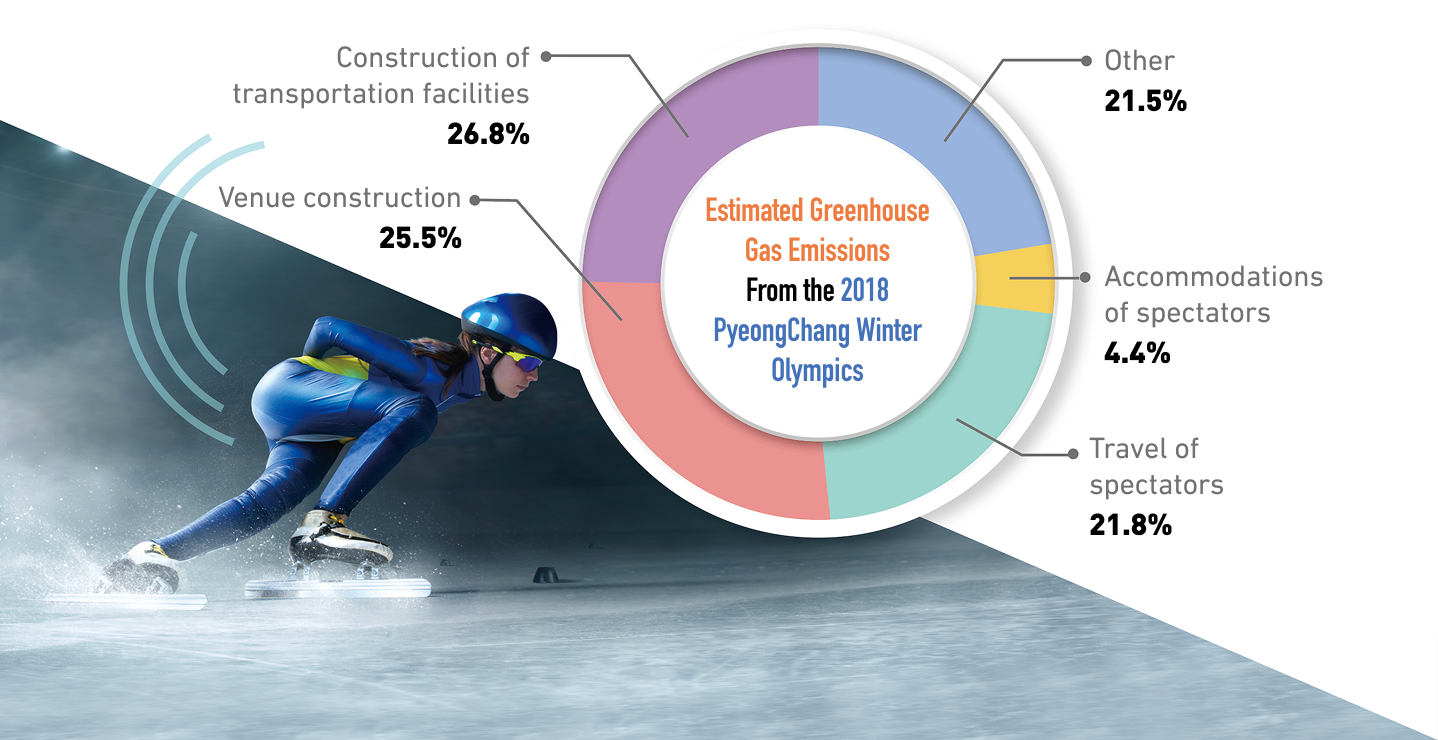 Construction of transportation facilities
26.8%

Venue construction
25.5%

Estimated Greenhouse Gas Emissions From the 2018 PyeongChang Winter Olympics

Other
21.5%

Accommodations of spectators
4.4%

Travel of spectators
21.8%